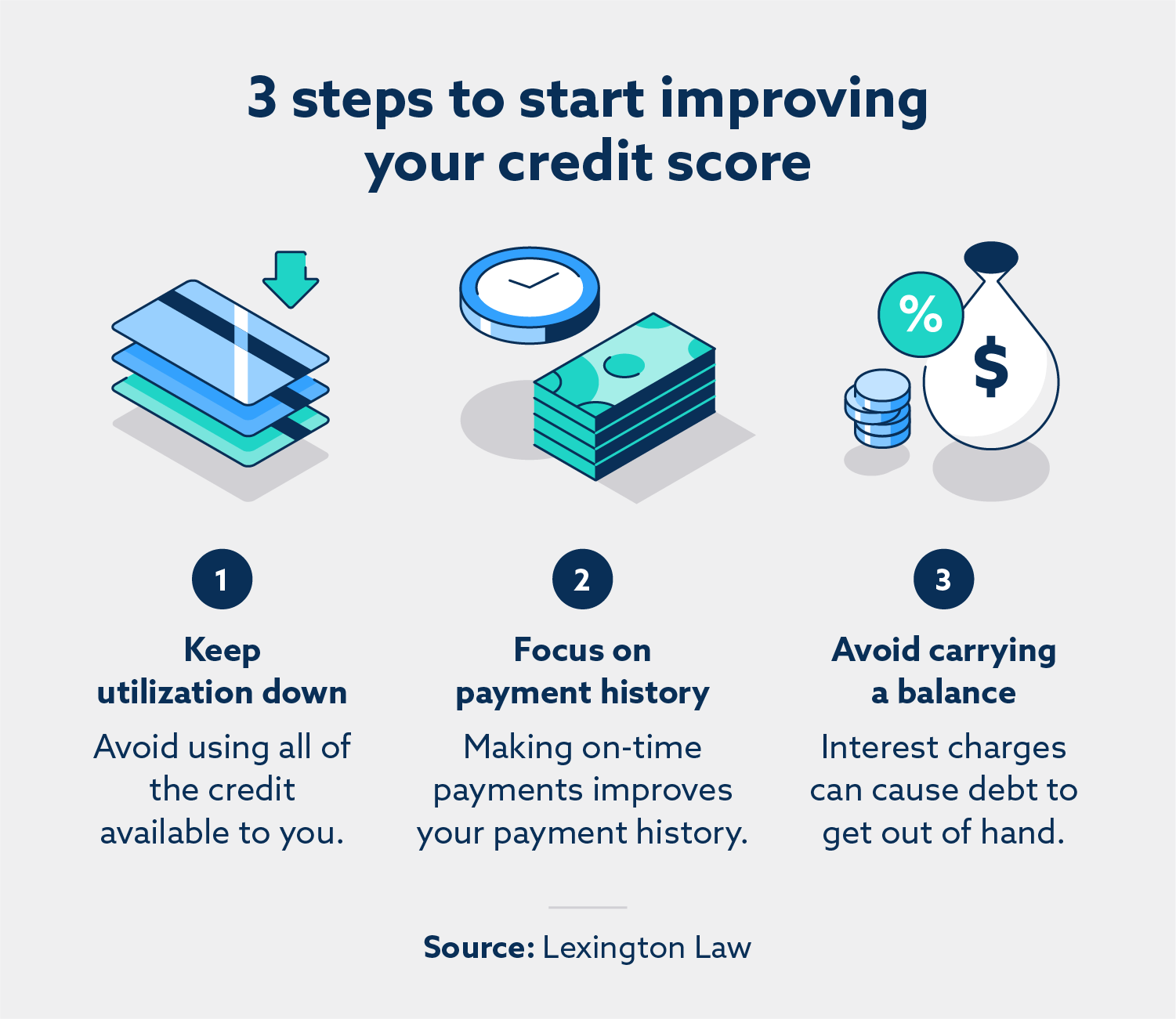 3 steps to start improving your credit score

%

$

1

Keep utilization down

Avoid using all of the credit available to you.

2

Focus on payment history

Making on-time payments improves your payment history.

3

Avoid carrying a balance

Interest charges can cause debt to get out of hand.

Source: Lexington Law